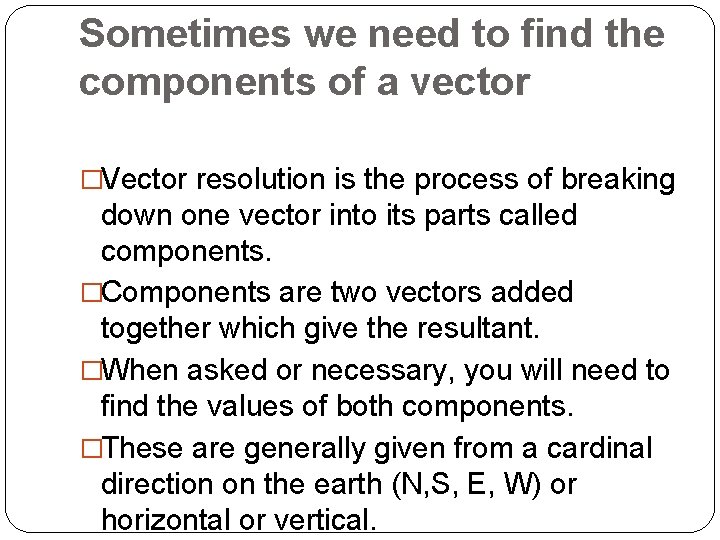 Sometimes we need to find the components of a vector

□Vector resolution is the process of breaking down one vector into its parts called components.

□Components are two vectors added together which give the resultant.

□When asked or necessary, you will need to find the values of both components.

□These are generally given from a cardinal direction on the earth (N,S, E, W) or horizontal or vertical.